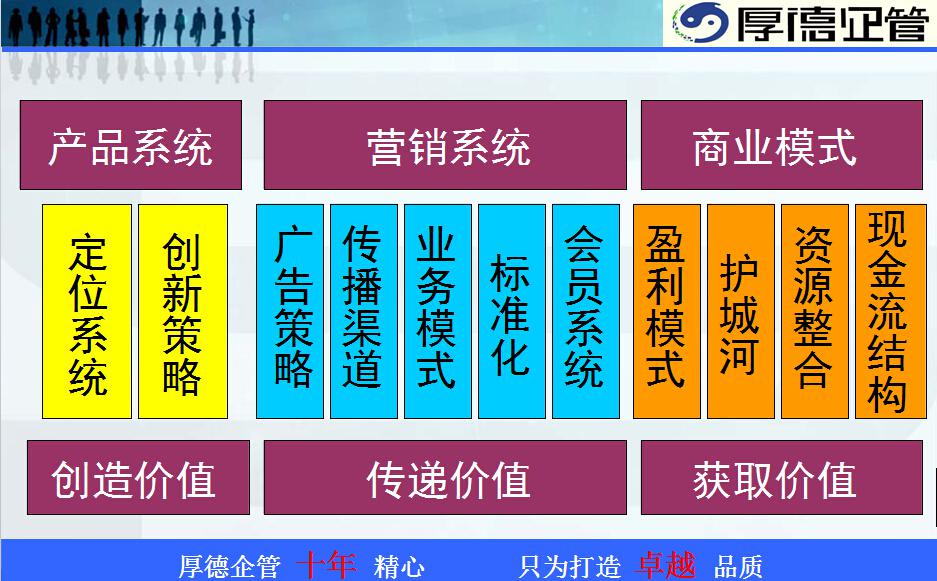 厚德企管

产品系统

营销系统

商业模式

定位系统

创新策略

广告策略

传播渠道

业务模式

标准化

会员系统

盈利模式

护城河

资源整合

现金流结构

创造价值

传递价值

获取价值

厚德企管 十年 精心 只为打造 卓越 品质